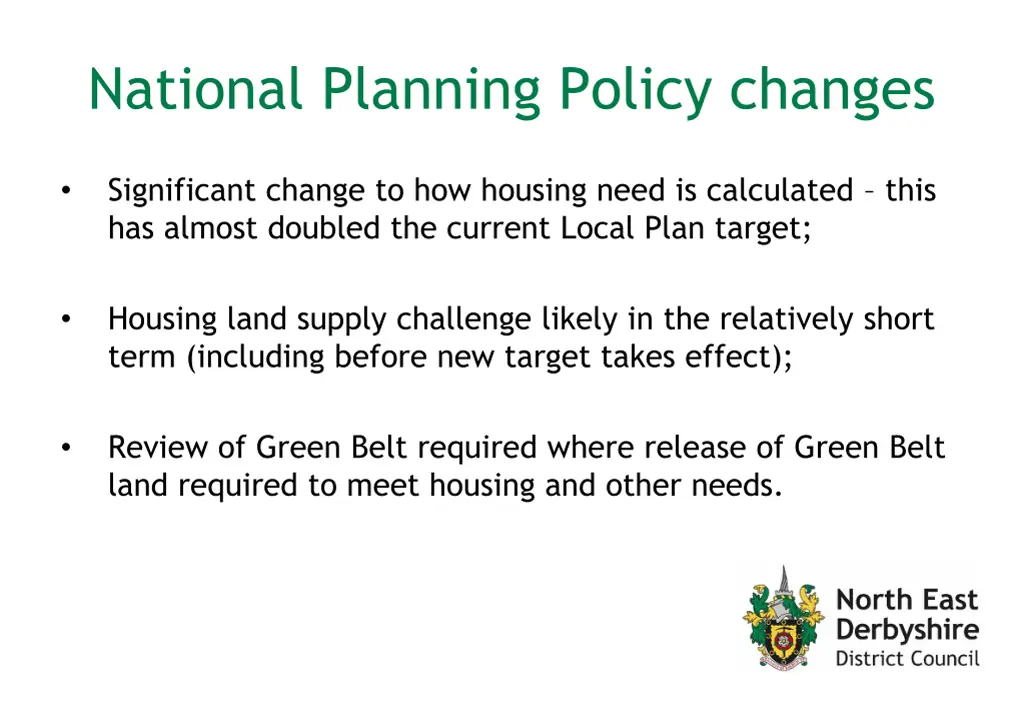 National Planning Policy changes

• Significant change to how housing need is calculated – this has almost doubled the current Local Plan target;

• Housing land supply challenge likely in the relatively short term (including before new target takes effect);

• Review of Green Belt required where release of Green Belt land required to meet housing and other needs.

North East Derbyshire District Council